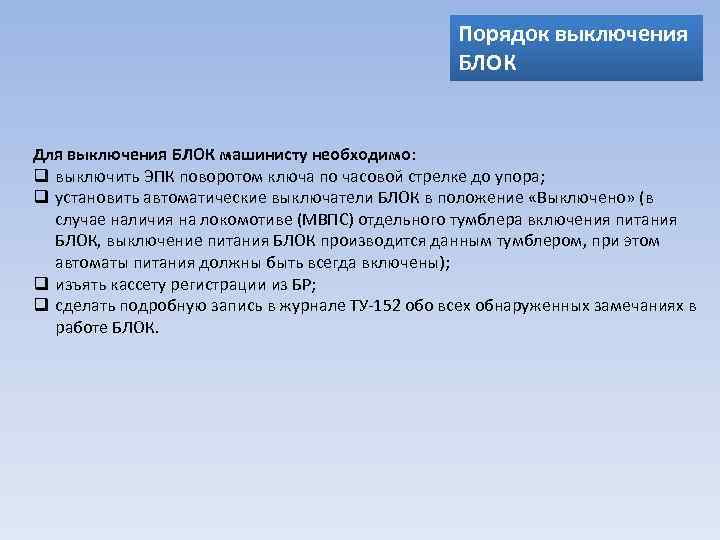 Порядок выключения БЛОК

Для выключения БЛОК машинисту необходимо:
❑ выключить ЭПК поворотом ключа по часовой стрелке до упора;
❑ установить автоматические выключатели БЛОК в положение «Выключено» (в случае наличия на локомотиве (МВПС) отдельного тумблера включения питания БЛОК, выключение питания БЛОК производится данным тумблером, при этом автоматы питания должны быть всегда включены);
❑ изъять кассету регистрации из БР;
❑ сделать подробную запись в журнале ТУ-152 обо всех обнаруженных замечаниях в работе БЛОК.